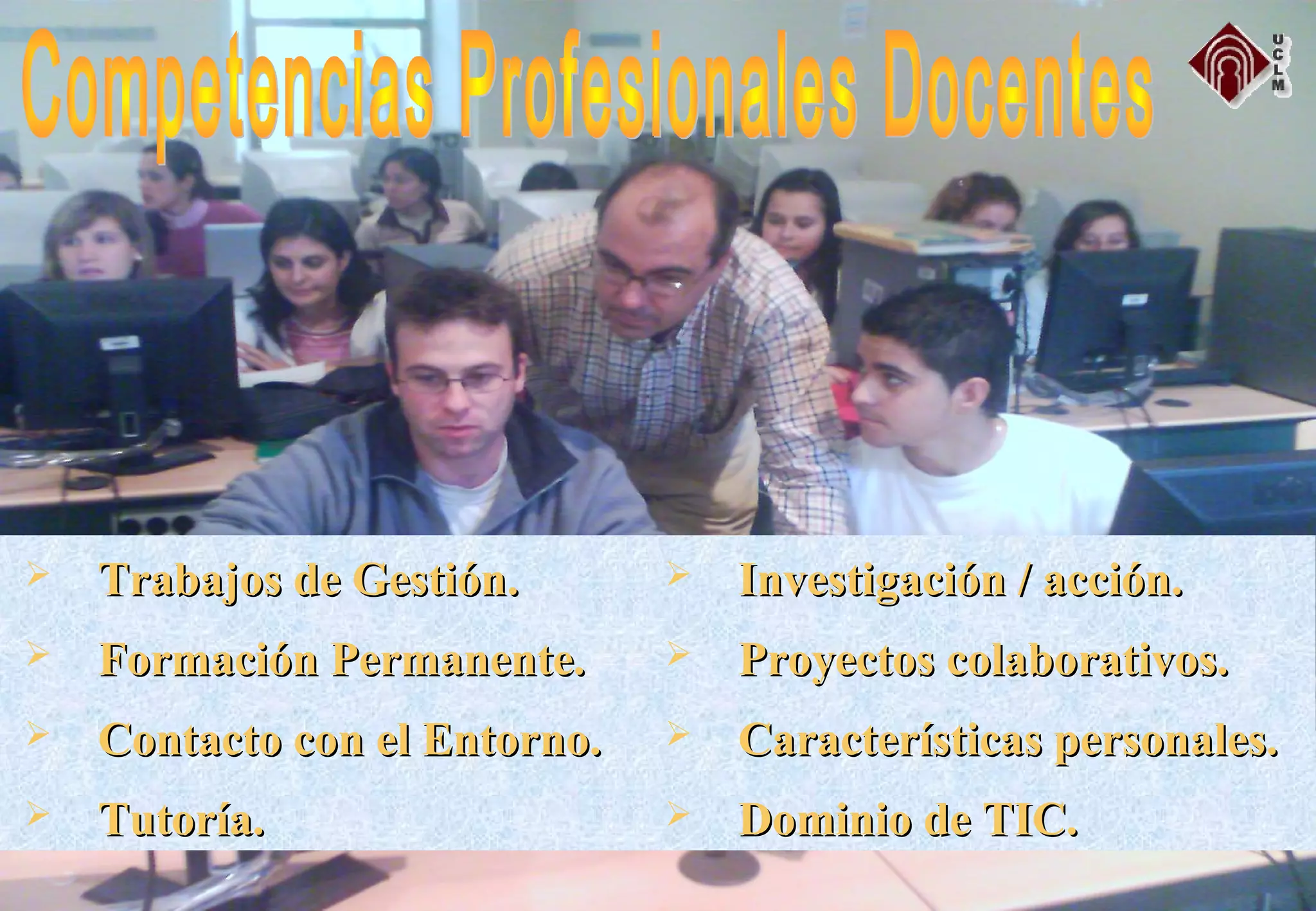 Competencias Profesionales Docentes

UCLM

➢ Trabajos de Gestión.
➢ Formación Permanente.
➢ Contacto con el Entorno.
➢ Tutoría.

➢ Investigación / acción.
➢ Proyectos colaborativos.
➢ Características personales.
➢ Dominio de TIC.